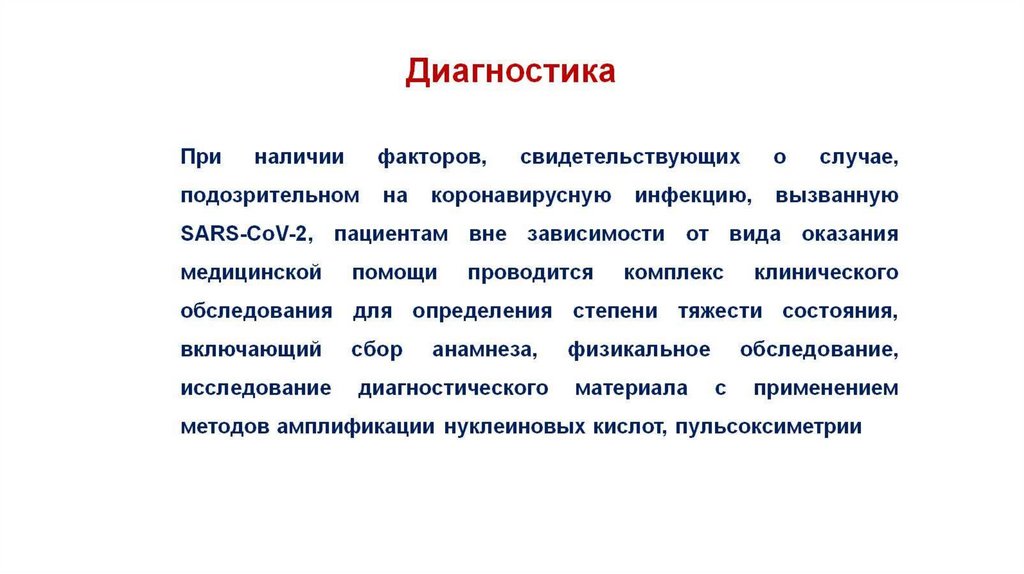 Диагностика

При наличии факторов, свидетельствующих о случае, подозрительном на коронавирусную инфекцию, вызванную SARS-CoV-2, пациентам вне зависимости от вида оказания медицинской помощи проводится комплекс клинического обследования для определения степени тяжести состояния, включающий сбор анамнеза, физикальное обследование, исследование диагностического материала с применением методов амплификации нуклеиновых кислот, пульсоксиметрии